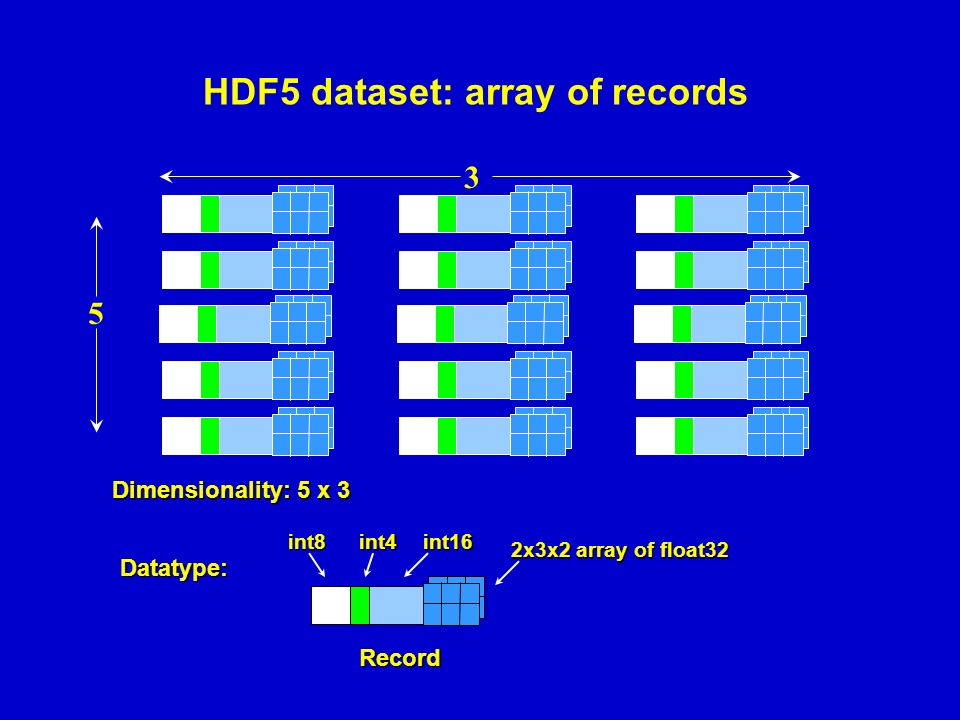 HDF5 dataset: array of records

3

5

Dimensionality: 5 x 3

Datatype:

int8 int4 int16

2x3x2 array of float32

Record